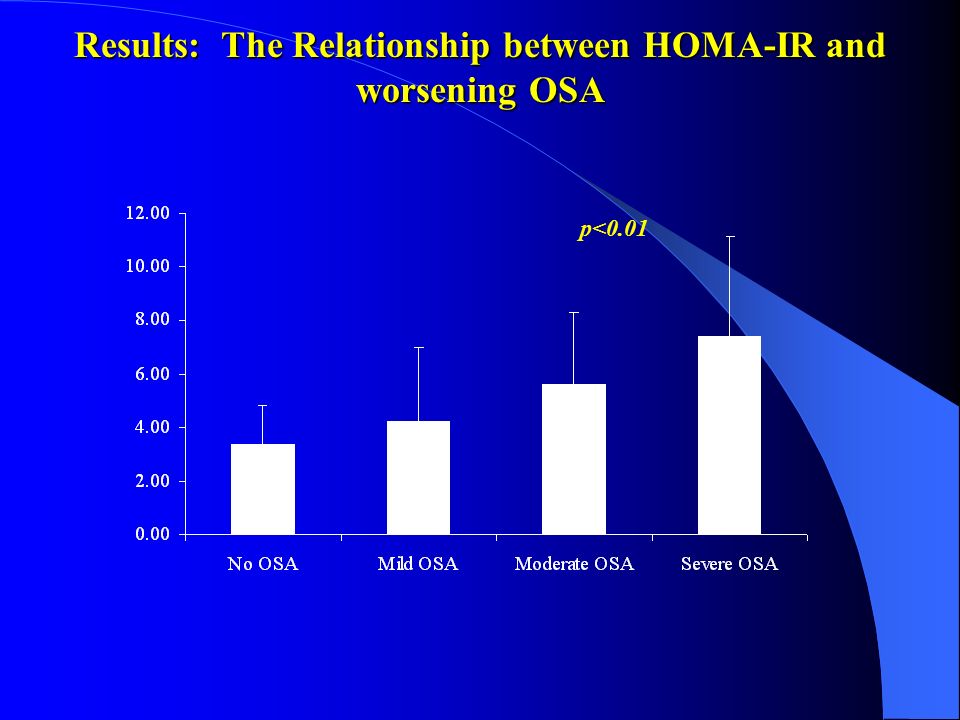 Results: The Relationship between HOMA-IR and worsening OSA

12.00
10.00
8.00
6.00
4.00
2.00
0.00

p<0.01

No OSA
Mild OSA
Moderate OSA
Severe OSA